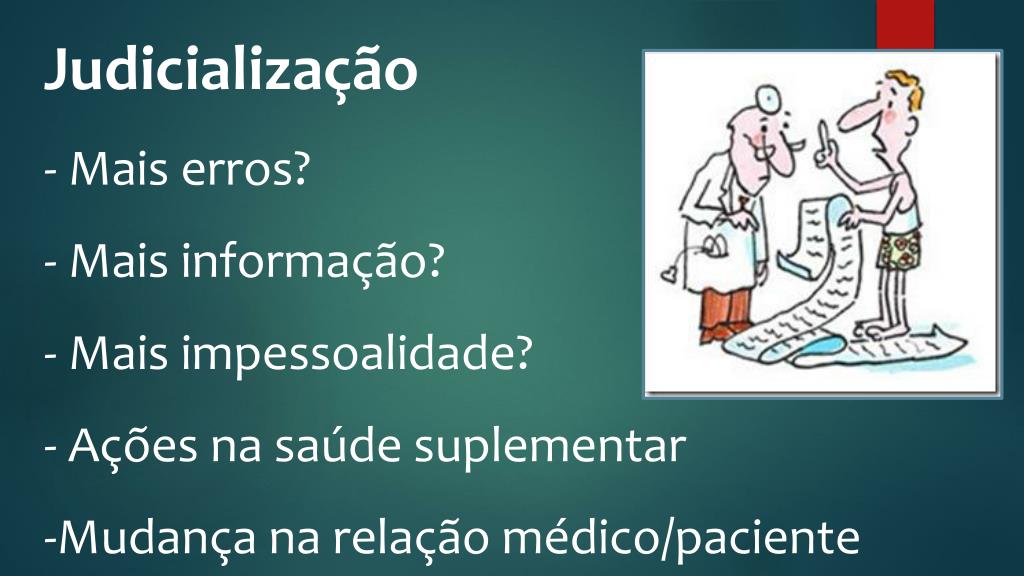 Judicialização

- Mais erros?

- Mais informação?

- Mais impessoalidade?

- Ações na saúde suplementar

-Mudança na relação médico/paciente